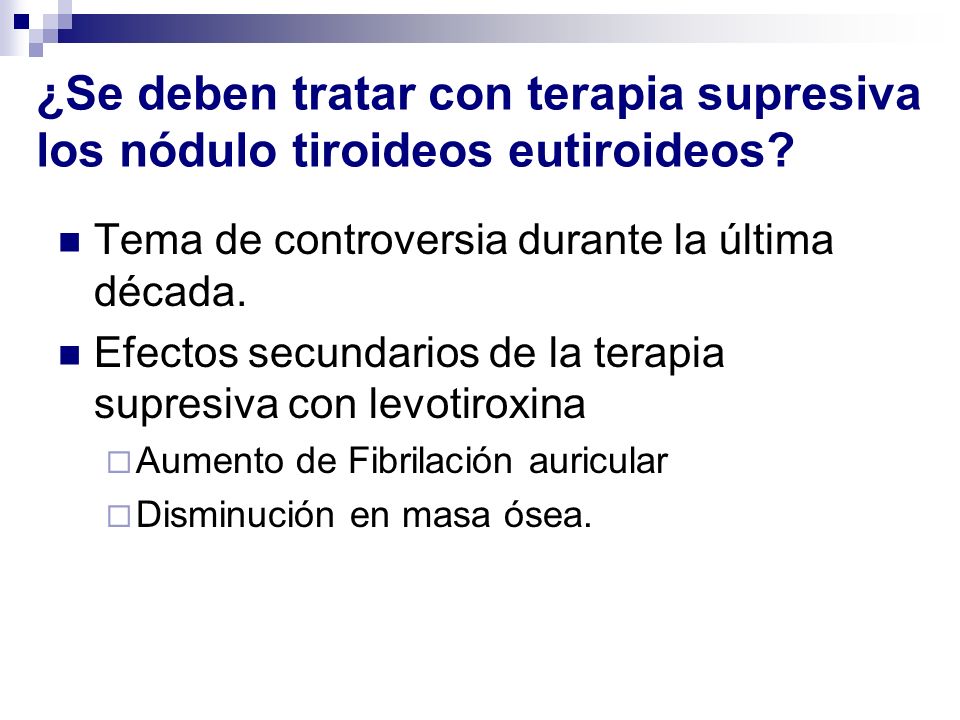 ¿Se deben tratar con terapia supresiva los nódulo tiroideos eutiroideos?

Tema de controversia durante la última década.

Efectos secundarios de la terapia supresiva con levotiroxina

Aumento de Fibrilación auricular

Disminución en masa ósea.